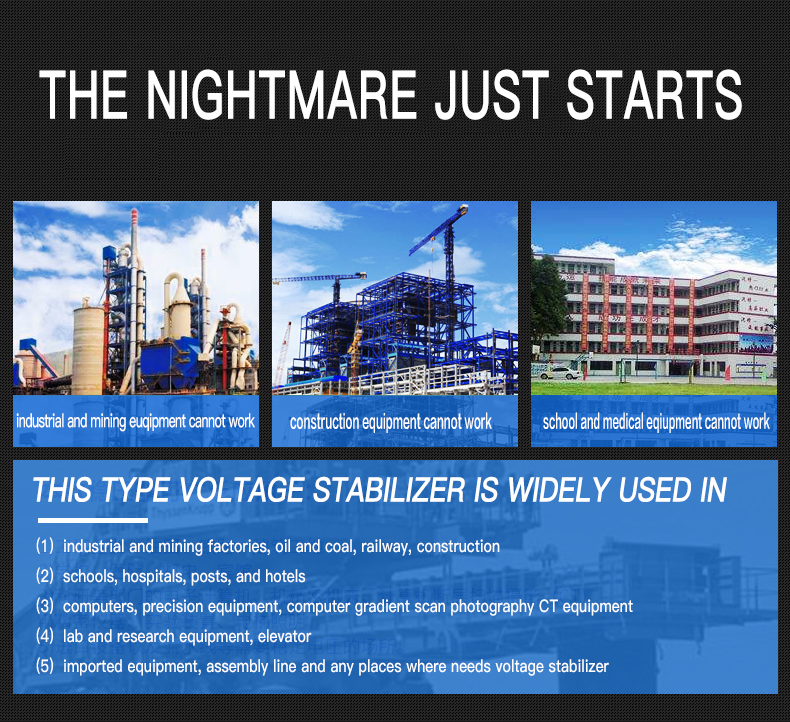 THE NIGHTMARE JUST STARTS

industrial and mining euqipment cannot work

construction equipment cannot work

school and medical eqiupment cannot work

THIS TYPE VOLTAGE STABILIZER IS WIDELY USED IN

(1) industrial and mining factories, oil and coal, railway, construction
(2) schools, hospitals, posts, and hotels
(3) computers, precision equipment, computer gradient scan photography CT equipment
(4) lab and research equipment, elevator
(5) imported equipment, assembly line and any places where needs voltage stabilizer